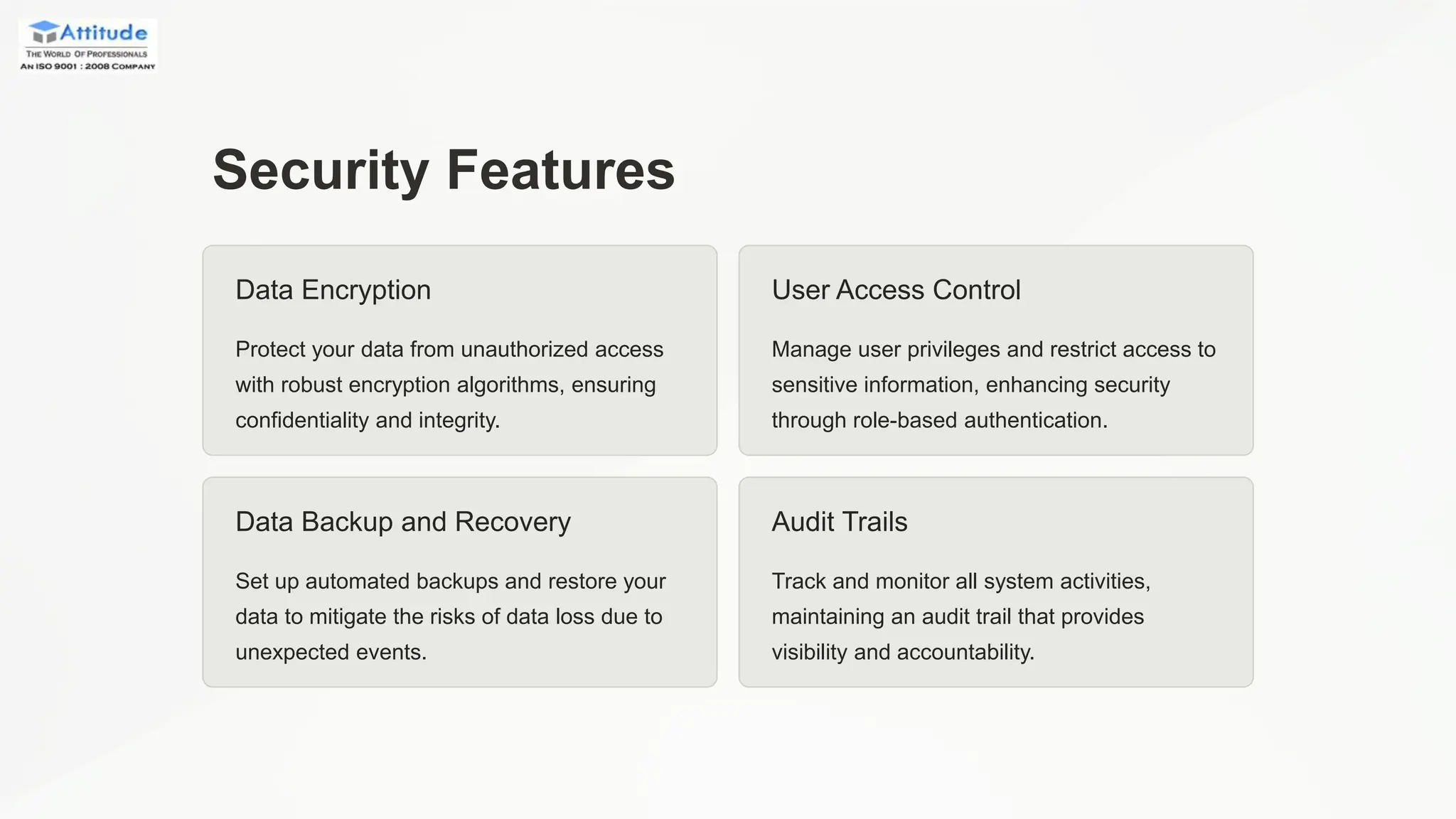 Attitude
THE WORLD OF PROFESSIONALS
AN ISO 9001 : 2008 COMPANY

Security Features

Data Encryption

Protect your data from unauthorized access with robust encryption algorithms, ensuring confidentiality and integrity.

User Access Control

Manage user privileges and restrict access to sensitive information, enhancing security through role-based authentication.

Data Backup and Recovery

Set up automated backups and restore your data to mitigate the risks of data loss due to unexpected events.

Audit Trails

Track and monitor all system activities, maintaining an audit trail that provides visibility and accountability.